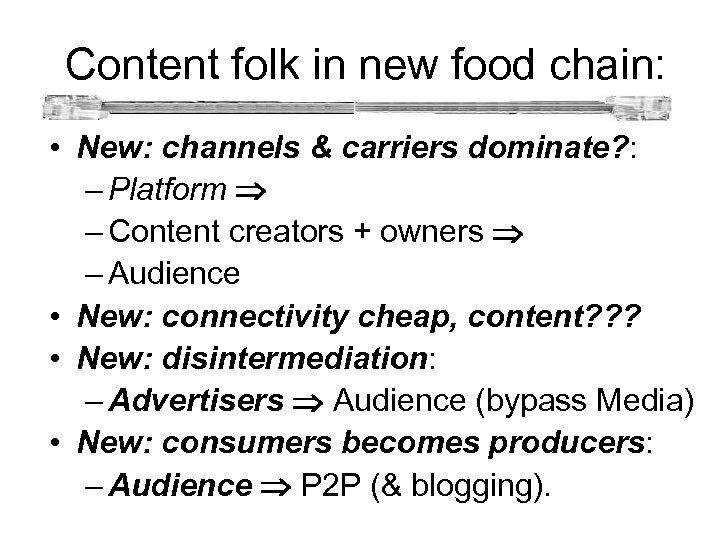 Content folk in new food chain:

• New: channels & carriers dominate?:
  – Platform $\Rightarrow$
  – Content creators + owners $\Rightarrow$
  – Audience
• New: connectivity cheap, content???
• New: disintermediation:
  – Advertisers $\Rightarrow$ Audience (bypass Media)
• New: consumers becomes producers:
  – Audience $\Rightarrow$ P2P (& blogging).